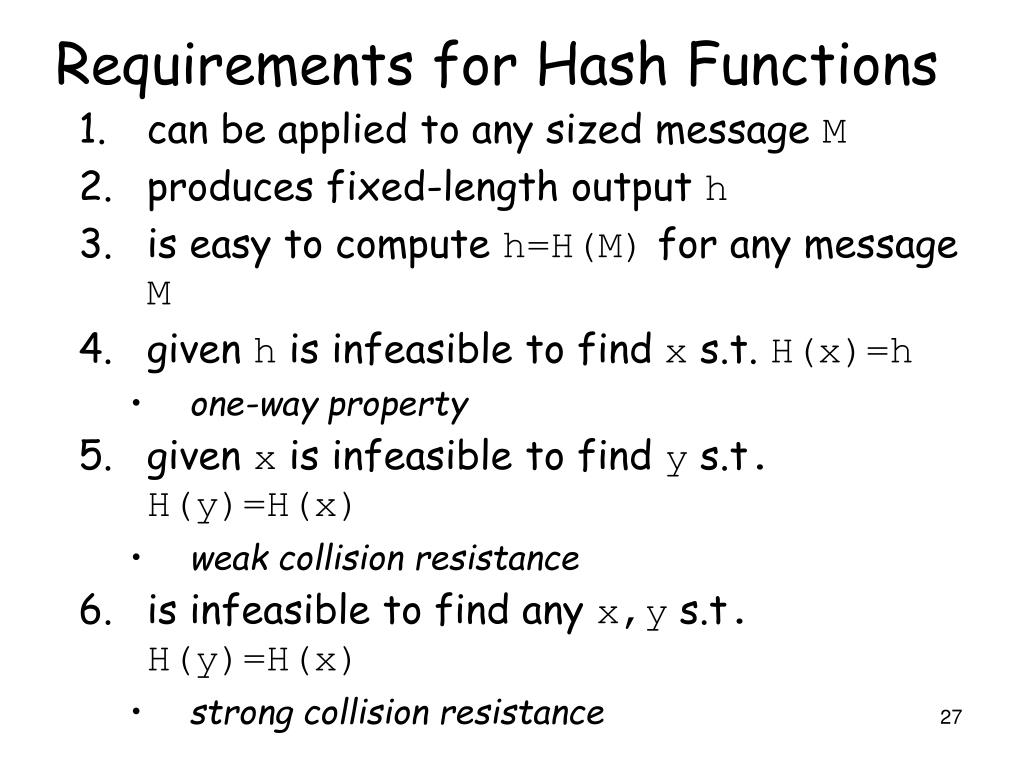 Requirements for Hash Functions

1. can be applied to any sized message M
2. produces fixed-length output h
3. is easy to compute h=H(M) for any message M
4. given h is infeasible to find x s.t. H(x)=h
 • one-way property
5. given x is infeasible to find y s.t. H(y)=H(x)
 • weak collision resistance
6. is infeasible to find any x,y s.t. H(y)=H(x)
 • strong collision resistance

27